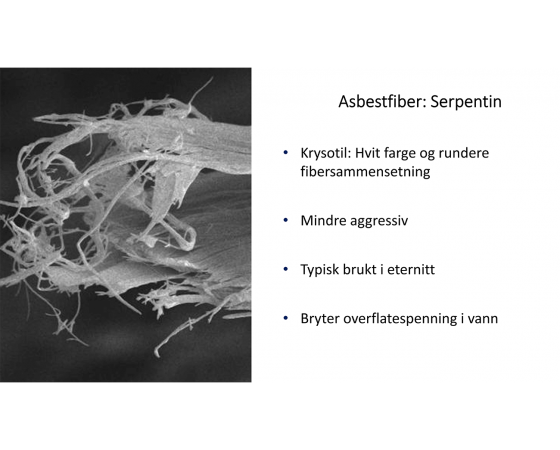 Asbestfiber: Serpentin

• Krysotil: Hvit farge og rundere fibersammensetning

• Mindre aggressiv

• Typisk brukt i eternitt

• Bryter overflatespenning i vann